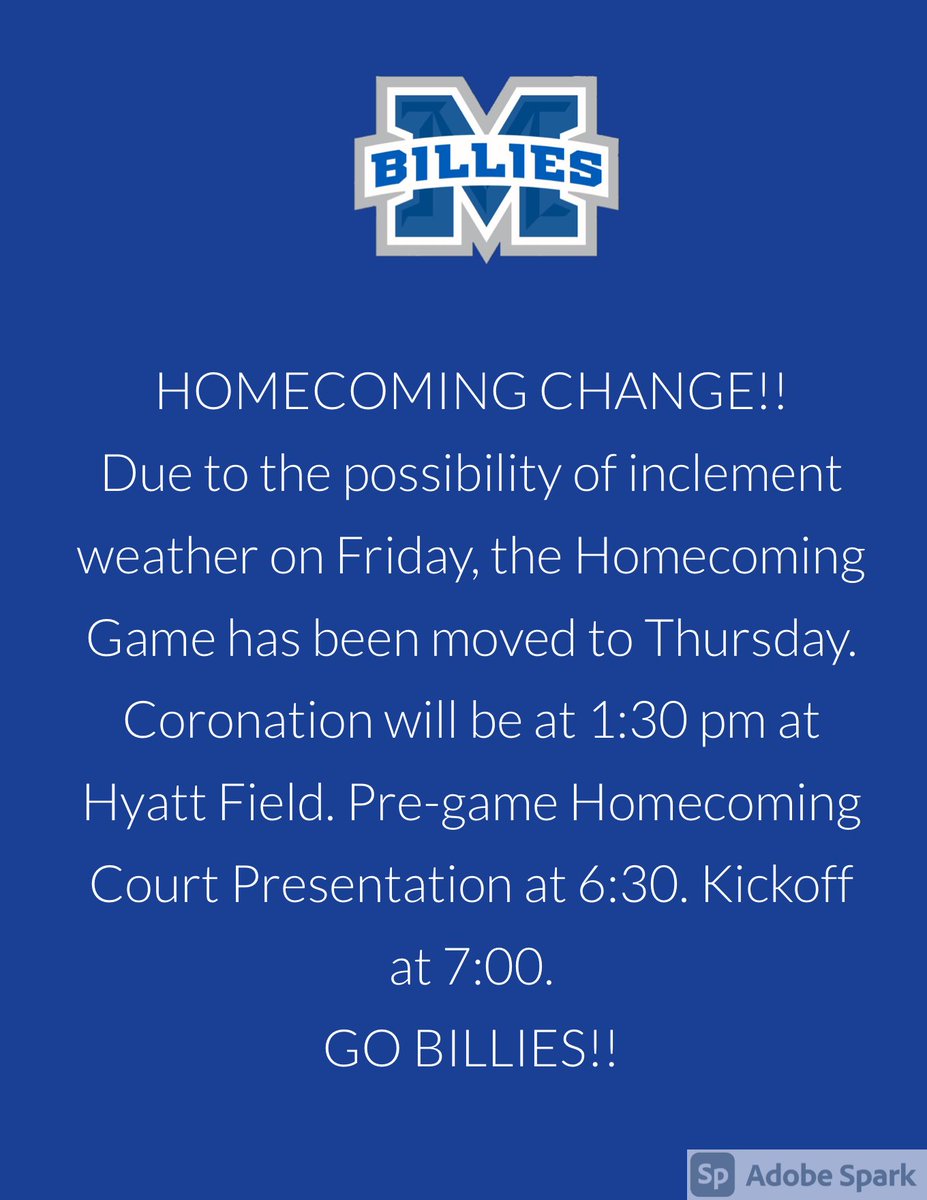 BILLIES

HOMECOMING CHANGE!!
Due to the possibility of inclement weather on Friday, the Homecoming Game has been moved to Thursday. Coronation will be at 1:30 pm at Hyatt Field. Pre-game Homecoming Court Presentation at 6:30. Kickoff at 7:00.
GO BILLIES!!

Sp Adobe Spark